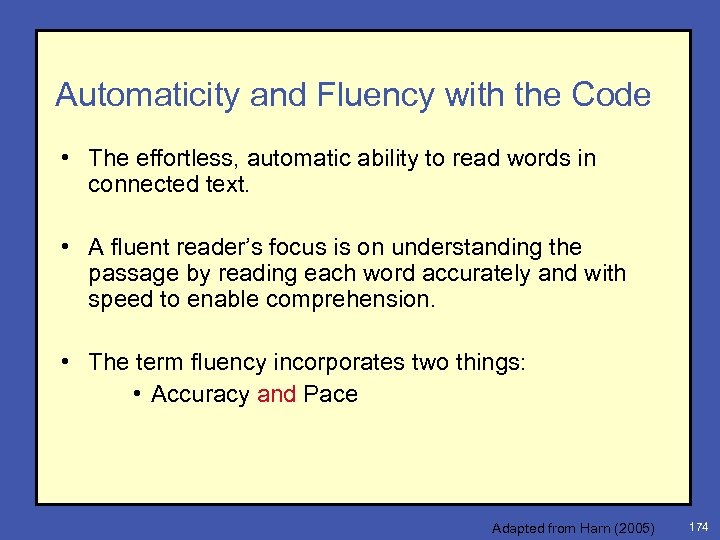 Automaticity and Fluency with the Code

• The effortless, automatic ability to read words in connected text.

• A fluent reader's focus is on understanding the passage by reading each word accurately and with speed to enable comprehension.

• The term fluency incorporates two things:
  • Accuracy and Pace

Adapted from Harn (2005)

174